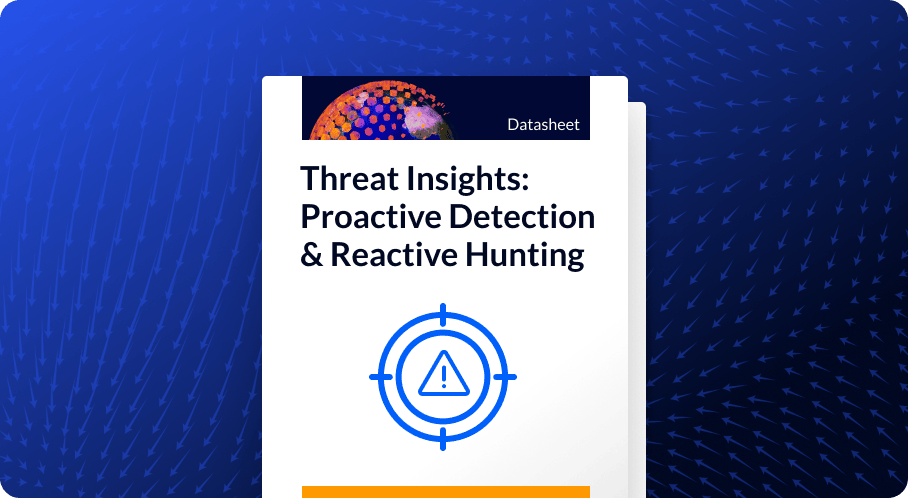 Datasheet

Threat Insights: Proactive Detection & Reactive Hunting